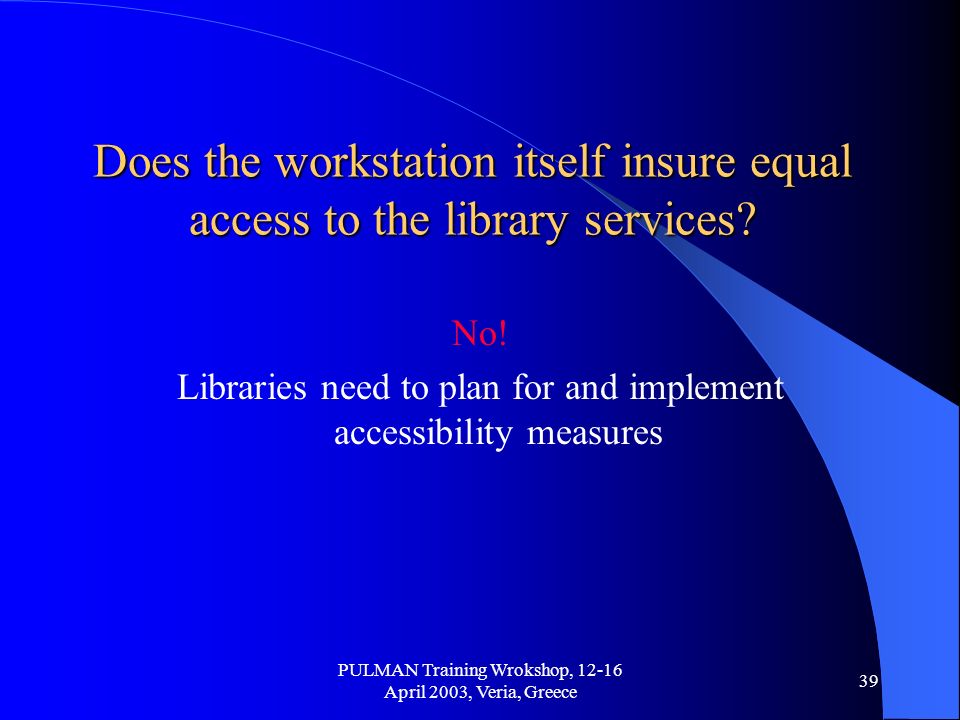 Does the workstation itself insure equal access to the library services?

No!

Libraries need to plan for and implement accessibility measures

PULMAN Training Wrokshop, 12-16 April 2003, Veria, Greece

39